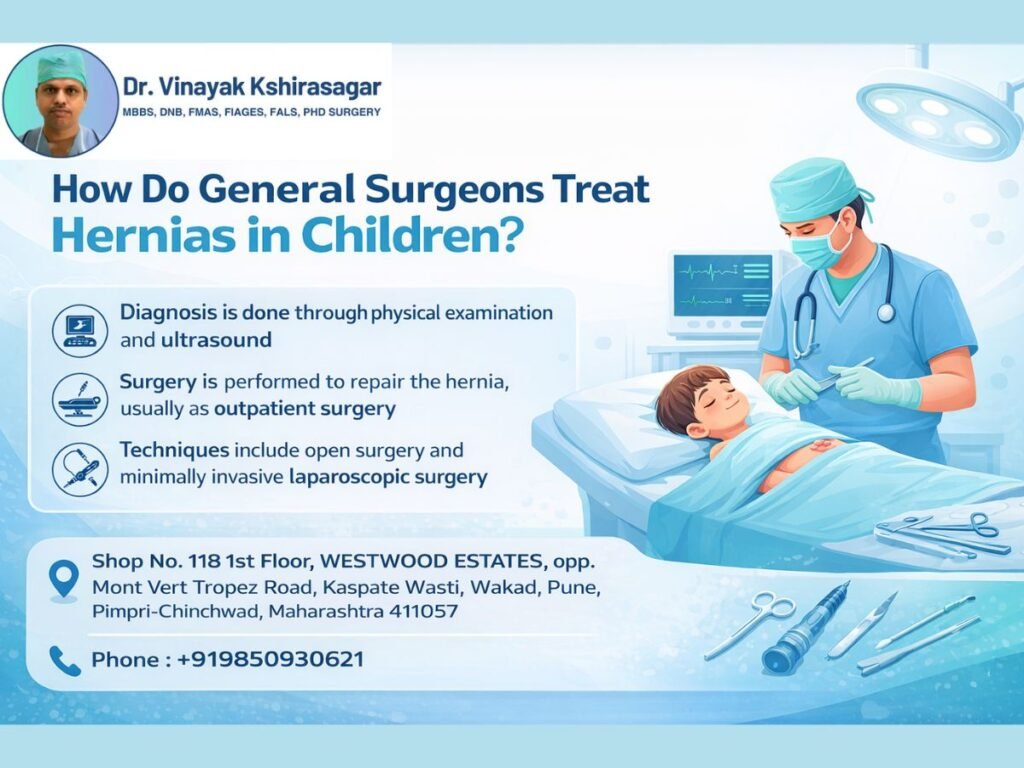 Dr. Vinayak Kshirasagar
MBBS, DNB, FMAS, FIAGES, FALS, PHD SURGERY

How Do General Surgeons Treat Hernias in Children?

Diagnosis is done through physical examination and ultrasound

Surgery is performed to repair the hernia, usually as outpatient surgery

Techniques include open surgery and minimally invasive laparoscopic surgery

Shop No. 118 1st Floor, WESTWOOD ESTATES, opp. Mont Vert Tropez Road, Kaspate Wasti, Wakad, Pune, Pimpri-Chinchwad, Maharashtra 411057

Phone : +919850930621